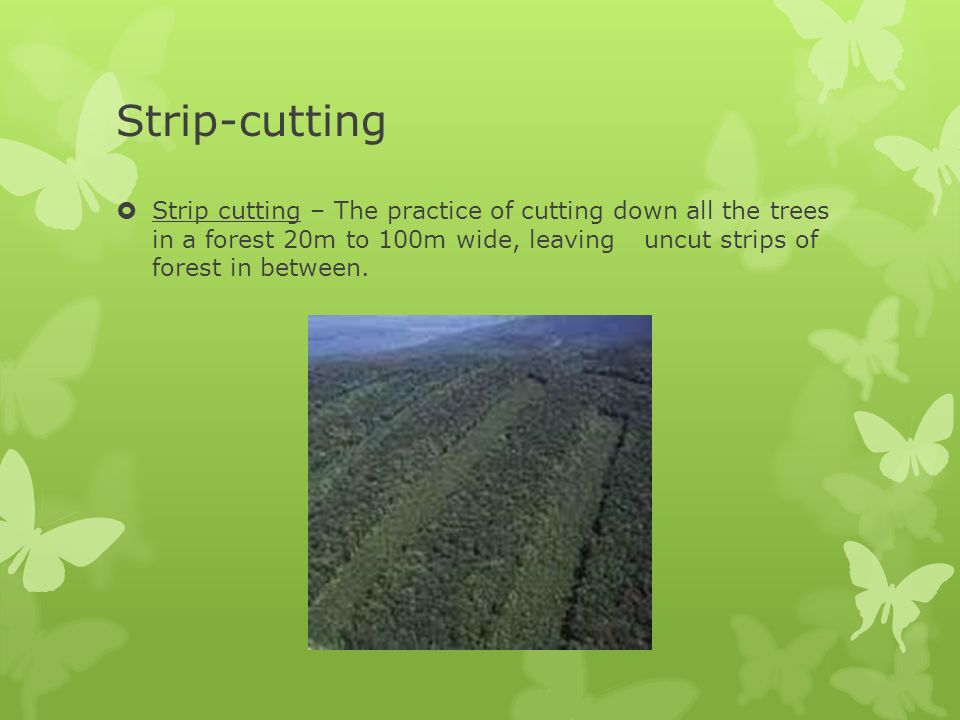 Strip-cutting

Strip cutting – The practice of cutting down all the trees in a forest 20m to 100m wide, leaving uncut strips of forest in between.